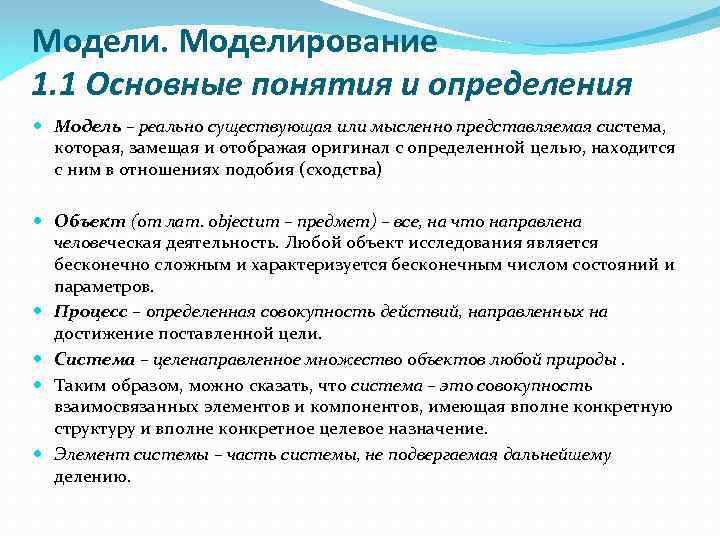 Модели. Моделирование
1.1 Основные понятия и определения

Модель – реально существующая или мысленно представляемая система, которая, замещая и отображая оригинал с определенной целью, находится с ним в отношениях подобия (сходства)

Объект (от лат. objectum – предмет) – все, на что направлена человеческая деятельность. Любой объект исследования является бесконечно сложным и характеризуется бесконечным числом состояний и параметров.

Процесс – определенная совокупность действий, направленных на достижение поставленной цели.

Система – целенаправленное множество объектов любой природы .

Таким образом, можно сказать, что система – это совокупность взаимосвязанных элементов и компонентов, имеющая вполне конкретную структуру и вполне конкретное целевое назначение.

Элемент системы – часть системы, не подвергаемая дальнейшему делению.